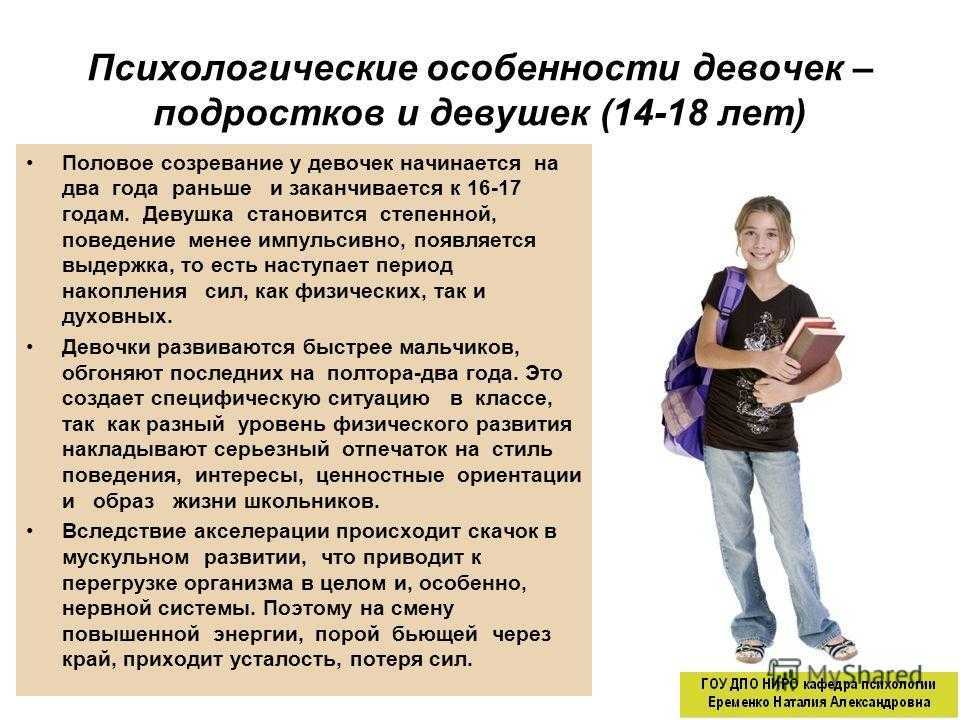 Психологические особенности девочек – подростков и девушек (14-18 лет)

• Половое созревание у девочек начинается на два года раньше и заканчивается к 16-17 годам. Девушка становится степенной, поведение менее импульсивно, появляется выдержка, то есть наступает период накопления сил, как физических, так и духовных.

• Девочки развиваются быстрее мальчиков, обгоняют последних на полтора-два года. Это создает специфическую ситуацию в классе, так как разный уровень физического развития накладывают серьезный отпечаток на стиль поведения, интересы, ценностные ориентации и образ жизни школьников.

• Вследствие акселерации происходит скачок в мускульном развитии, что приводит к перегрузке организма в целом и, особенно, нервной системы. Поэтому на смену повышенной энергии, порой бьющей через край, приходит усталость, потеря сил.

MyShared

ГОУ ДПО НИРО кафедра психологии
Еременко Наталия Александровна